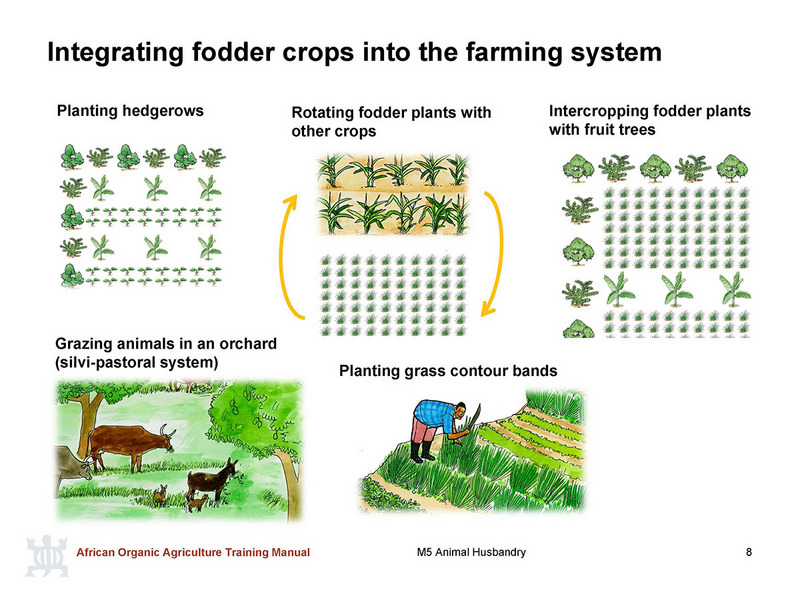 Integrating fodder crops into the farming system

Planting hedgerows

Rotating fodder plants with other crops

Intercropping fodder plants with fruit trees

Grazing animals in an orchard (silvi-pastoral system)

Planting grass contour bands

African Organic Agriculture Training Manual

M5 Animal Husbandry

8